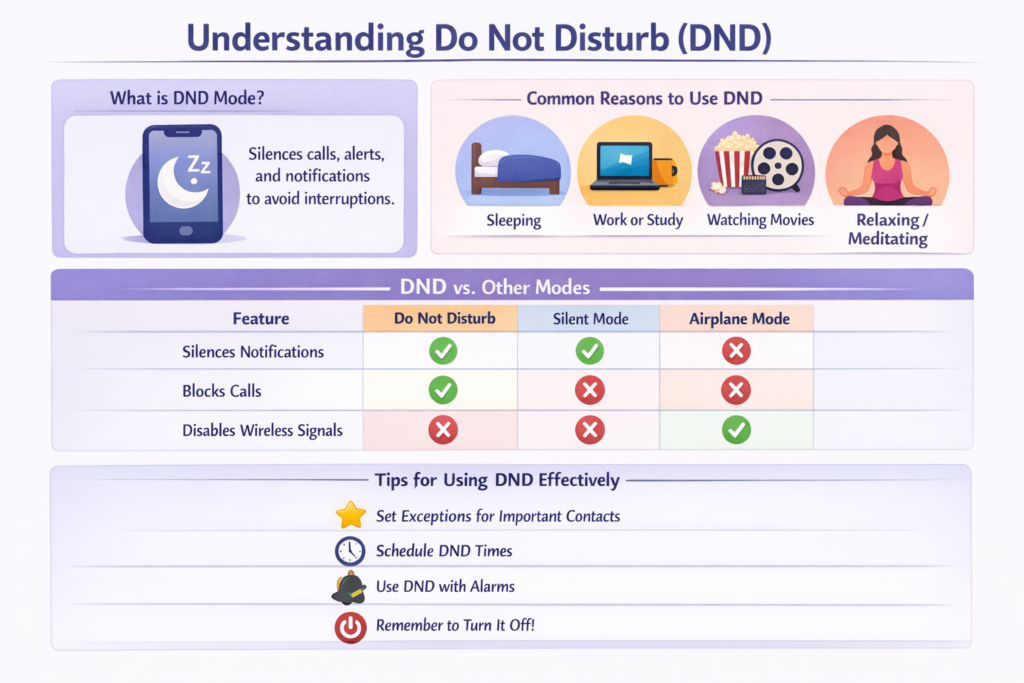 Understanding Do Not Disturb (DND)

What is DND Mode?

Zz

Silences calls, alerts, and notifications to avoid interruptions.

Common Reasons to Use DND

Sleeping

Work or Study

Watching Movies

Relaxing / Meditating

DND vs. Other Modes

| Feature | Do Not Disturb | Silent Mode | Airplane Mode |
|---|---|---|---|
| Silences Notifications | ✓ | ✓ | ✗ |
| Blocks Calls | ✓ | ✗ | ✗ |
| Disables Wireless Signals | ✗ | ✗ | ✓ |

Tips for Using DND Effectively

Set Exceptions for Important Contacts

Schedule DND Times

Use DND with Alarms

Remember to Turn It Off!